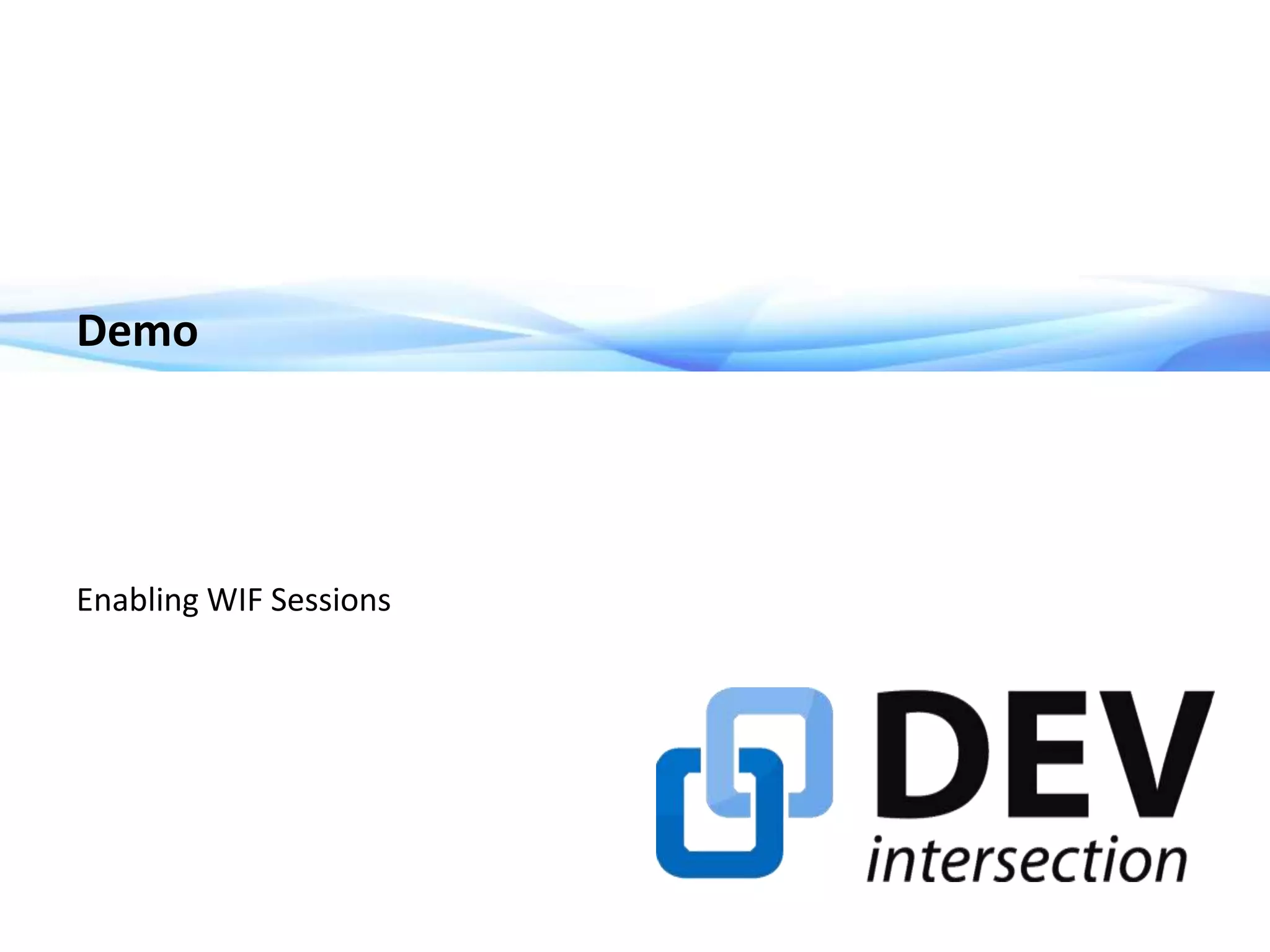 Demo

Enabling WIF Sessions

DEV
intersection